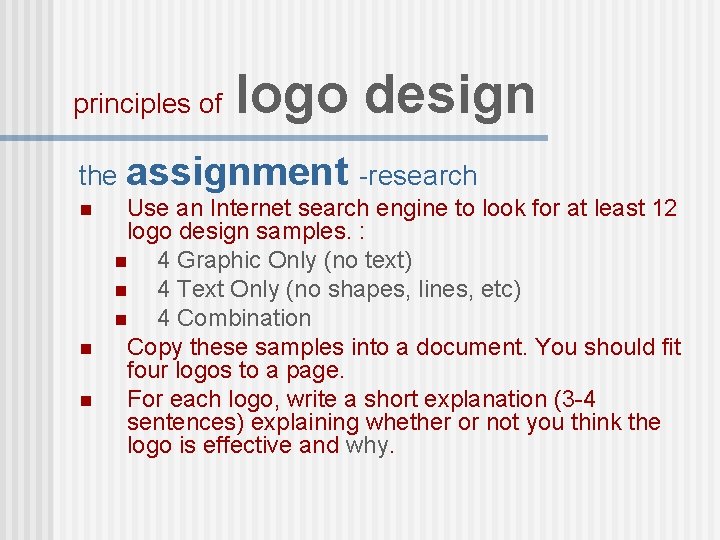 principles of logo design

the assignment -research

- Use an Internet search engine to look for at least 12 logo design samples. :
  - 4 Graphic Only (no text)
  - 4 Text Only (no shapes, lines, etc)
  - 4 Combination
- Copy these samples into a document. You should fit four logos to a page.
- For each logo, write a short explanation (3-4 sentences) explaining whether or not you think the logo is effective and why.